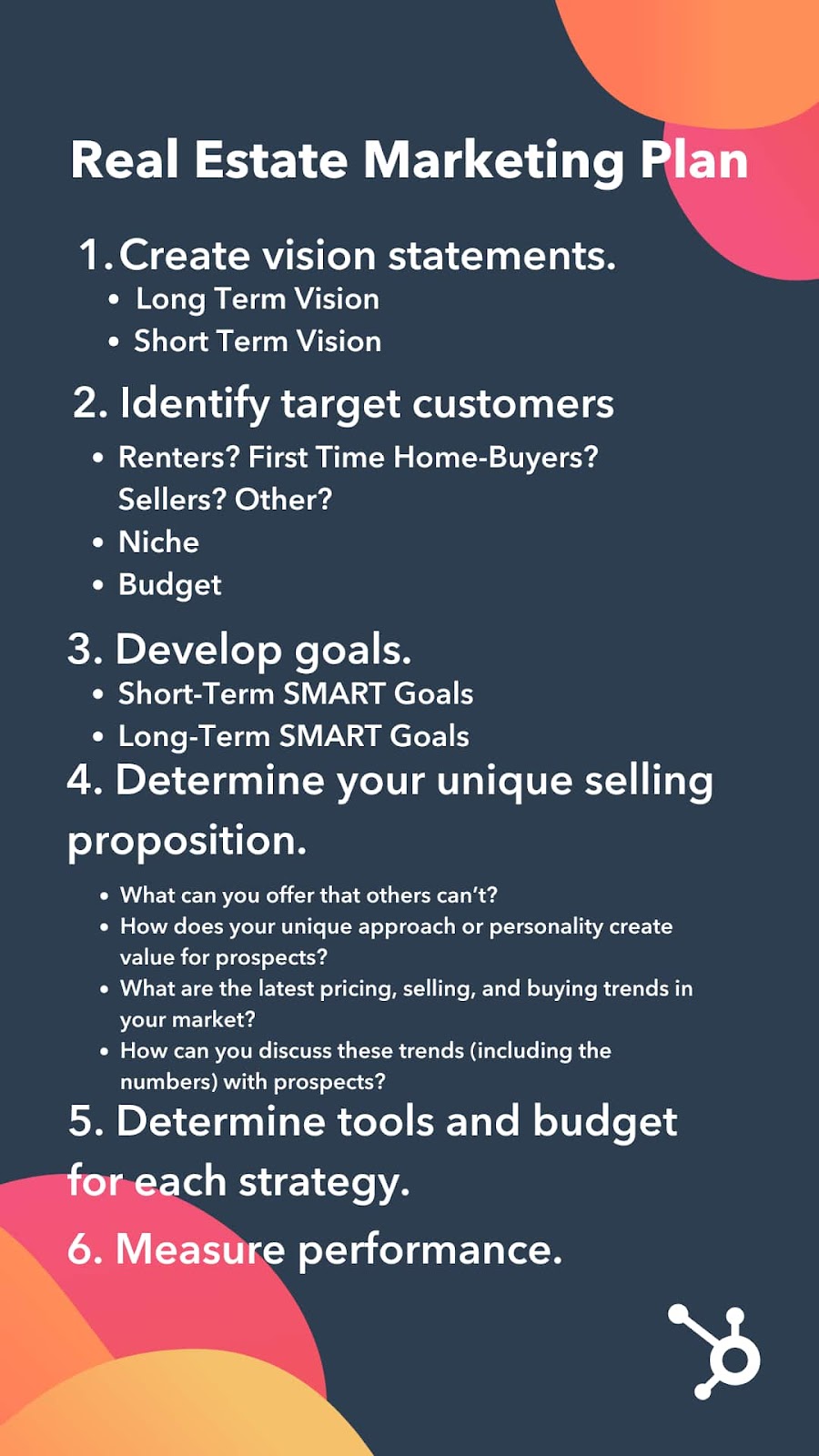 Real Estate Marketing Plan

1. Create vision statements.
• Long Term Vision
• Short Term Vision

2. Identify target customers
• Renters? First Time Home-Buyers? Sellers? Other?
• Niche
• Budget

3. Develop goals.
• Short-Term SMART Goals
• Long-Term SMART Goals

4. Determine your unique selling proposition.
• What can you offer that others can't?
• How does your unique approach or personality create value for prospects?
• What are the latest pricing, selling, and buying trends in your market?
• How can you discuss these trends (including the numbers) with prospects?

5. Determine tools and budget for each strategy.

6. Measure performance.